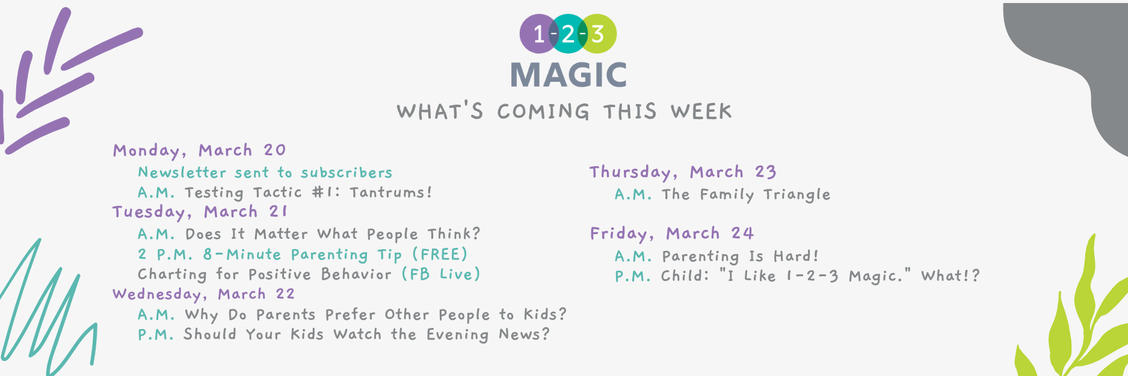 1-2-3
MAGIC
WHAT'S COMING THIS WEEK

Monday, March 20
Newsletter sent to subscribers
A.M. Testing Tactic #1: Tantrums!
Tuesday, March 21
A.M. Does It Matter What People Think?
2 P.M. 8-Minute Parenting Tip (FREE)
Charting for Positive Behavior (FB Live)
Wednesday, March 22
A.M. Why Do Parents Prefer Other People to Kids?
P.M. Should Your Kids Watch the Evening News?

Thursday, March 23
A.M. The Family Triangle

Friday, March 24
A.M. Parenting Is Hard!
P.M. Child: "I Like 1-2-3 Magic." What!?